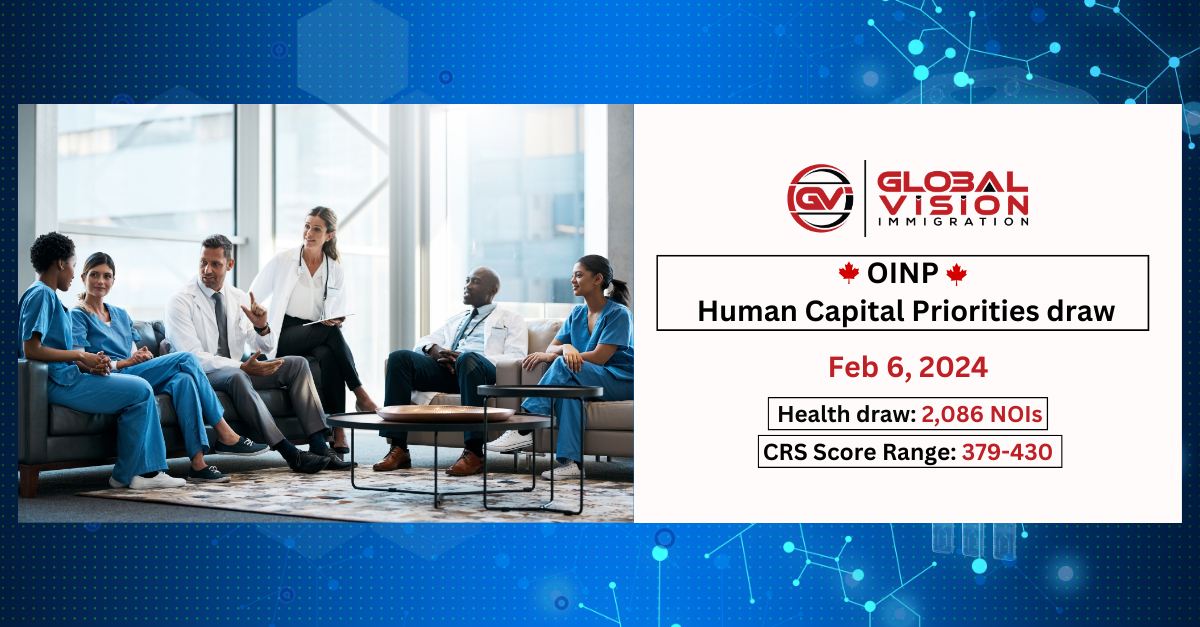 GV GLOBAL VISION IMMIGRATION

OINP
Human Capital Priorities draw

Feb 6, 2024

Health draw: 2,086 NOIs

CRS Score Range: 379-430